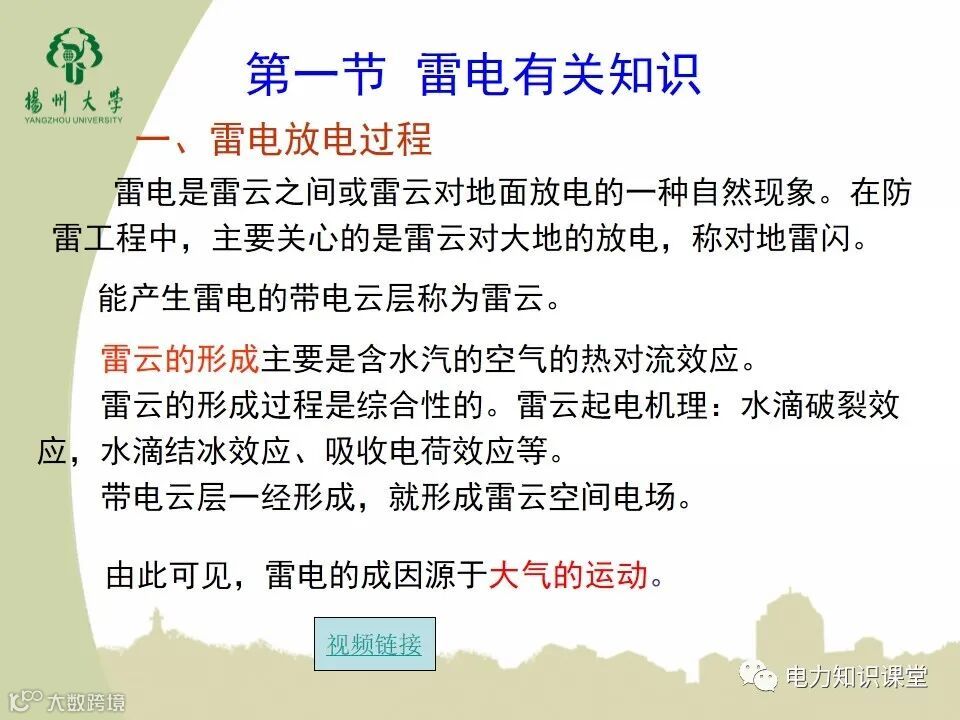 揚州大學
YANGZHOU UNIVERSITY

第一节 雷电有关知识

一、雷电放电过程

雷电是雷云之间或雷云对地面放电的一种自然现象。在防雷工程中，主要关心的是雷云对大地的放电，称对地雷闪。

能产生雷电的带电云层称为雷云。

雷云的形成主要是含水汽的空气的热对流效应。
雷云的形成过程是综合性的。雷云起电机理：水滴破裂效应，水滴结冰效应、吸收电荷效应等。
带电云层一经形成，就形成雷云空间电场。

由此可见，雷电的成因源于大气的运动。

视频链接

电力知识课堂

大数跨境